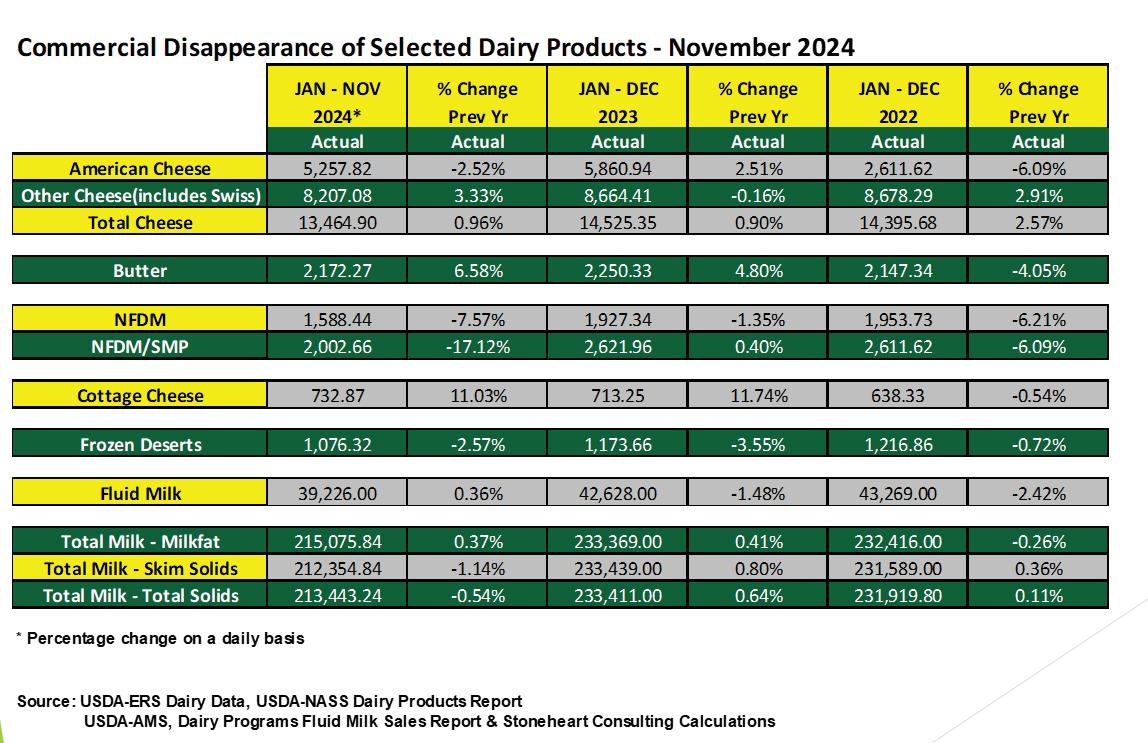 Commercial Disappearance of Selected Dairy Products - November 2024

| | JAN - NOV 2024* Actual | % Change Prev Yr Actual | JAN - DEC 2023 Actual | % Change Prev Yr Actual | JAN - DEC 2022 Actual | % Change Prev Yr Actual |
|---|---|---|---|---|---|---|
| American Cheese | 5,257.82 | -2.52% | 5,860.94 | 2.51% | 2,611.62 | -6.09% |
| Other Cheese(includes Swiss) | 8,207.08 | 3.33% | 8,664.41 | -0.16% | 8,678.29 | 2.91% |
| Total Cheese | 13,464.90 | 0.96% | 14,525.35 | 0.90% | 14,395.68 | 2.57% |
| Butter | 2,172.27 | 6.58% | 2,250.33 | 4.80% | 2,147.34 | -4.05% |
| NFDM | 1,588.44 | -7.57% | 1,927.34 | -1.35% | 1,953.73 | -6.21% |
| NFDM/SMP | 2,002.66 | -17.12% | 2,621.96 | 0.40% | 2,611.62 | -6.09% |
| Cottage Cheese | 732.87 | 11.03% | 713.25 | 11.74% | 638.33 | -0.54% |
| Frozen Deserts | 1,076.32 | -2.57% | 1,173.66 | -3.55% | 1,216.86 | -0.72% |
| Fluid Milk | 39,226.00 | 0.36% | 42,628.00 | -1.48% | 43,269.00 | -2.42% |
| Total Milk - Milkfat | 215,075.84 | 0.37% | 233,369.00 | 0.41% | 232,416.00 | -0.26% |
| Total Milk - Skim Solids | 212,354.84 | -1.14% | 233,439.00 | 0.80% | 231,589.00 | 0.36% |
| Total Milk - Total Solids | 213,443.24 | -0.54% | 233,411.00 | 0.64% | 231,919.80 | 0.11% |

* Percentage change on a daily basis

Source: USDA-ERS Dairy Data, USDA-NASS Dairy Products Report
USDA-AMS, Dairy Programs Fluid Milk Sales Report & Stoneheart Consulting Calculations